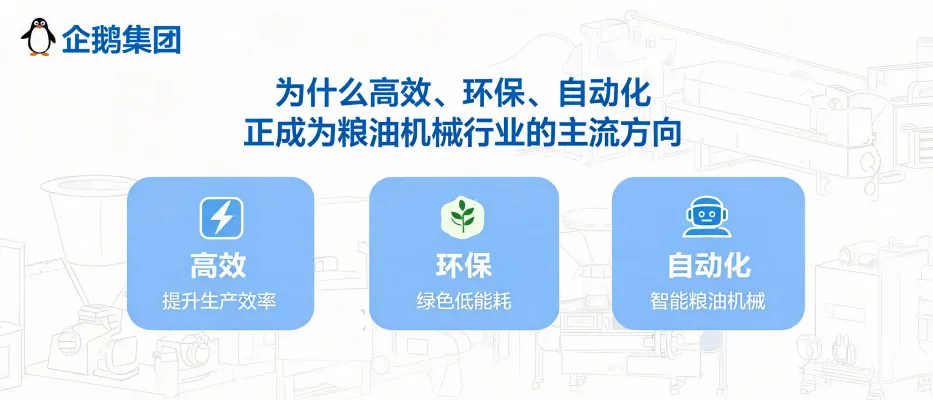 企鹅集团

为什么高效、环保、自动化
正成为粮油机械行业的主流方向

高效
提升生产效率

环保
绿色低能耗

自动化
智能粮油机械